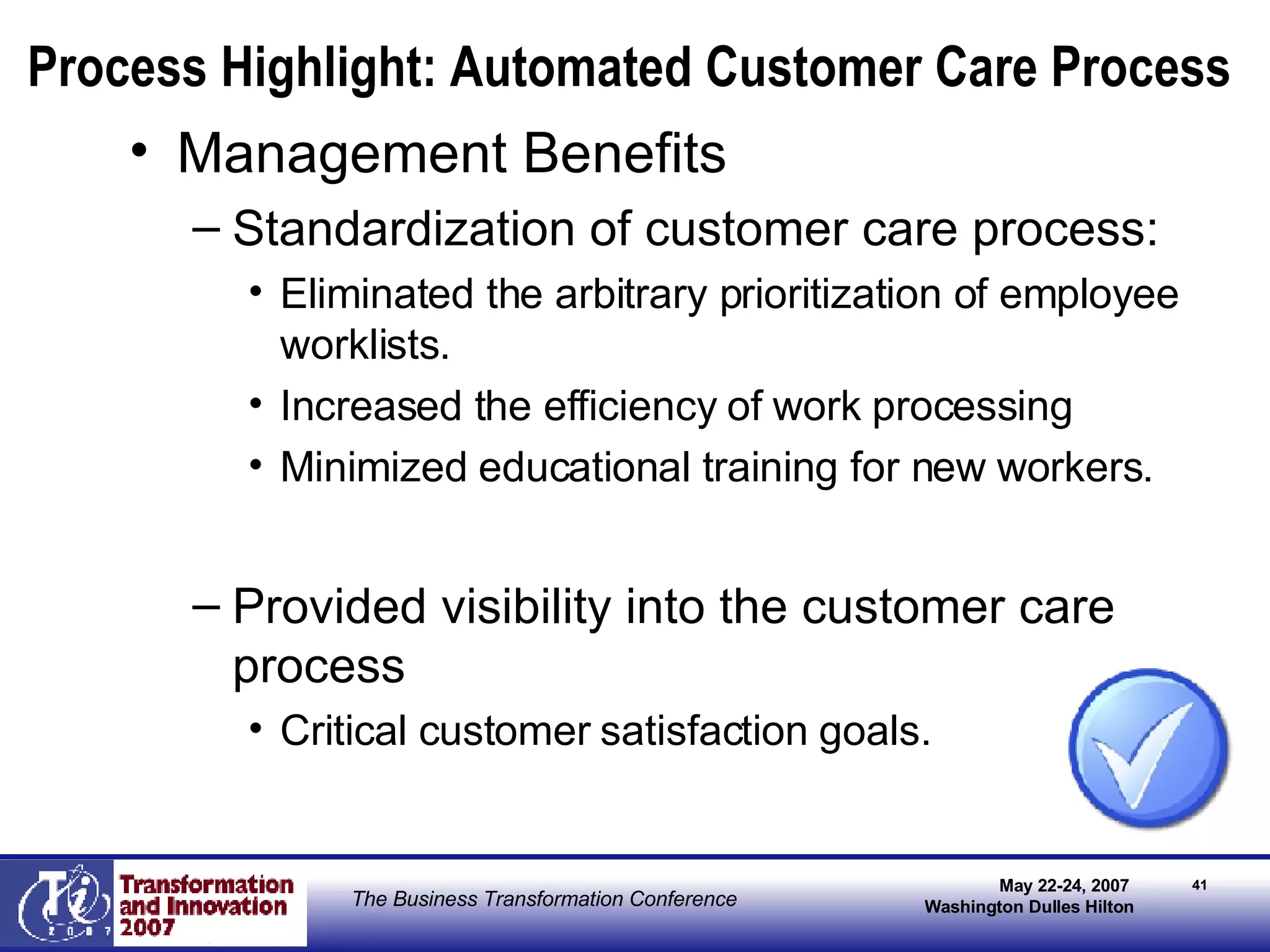 Process Highlight: Automated Customer Care Process

• Management Benefits

– Standardization of customer care process:

• Eliminated the arbitrary prioritization of employee worklists.

• Increased the efficiency of work processing

• Minimized educational training for new workers.

– Provided visibility into the customer care process

• Critical customer satisfaction goals.

Ti 2007 Transformation and Innovation 2007

The Business Transformation Conference

May 22-24, 2007
Washington Dulles Hilton

41